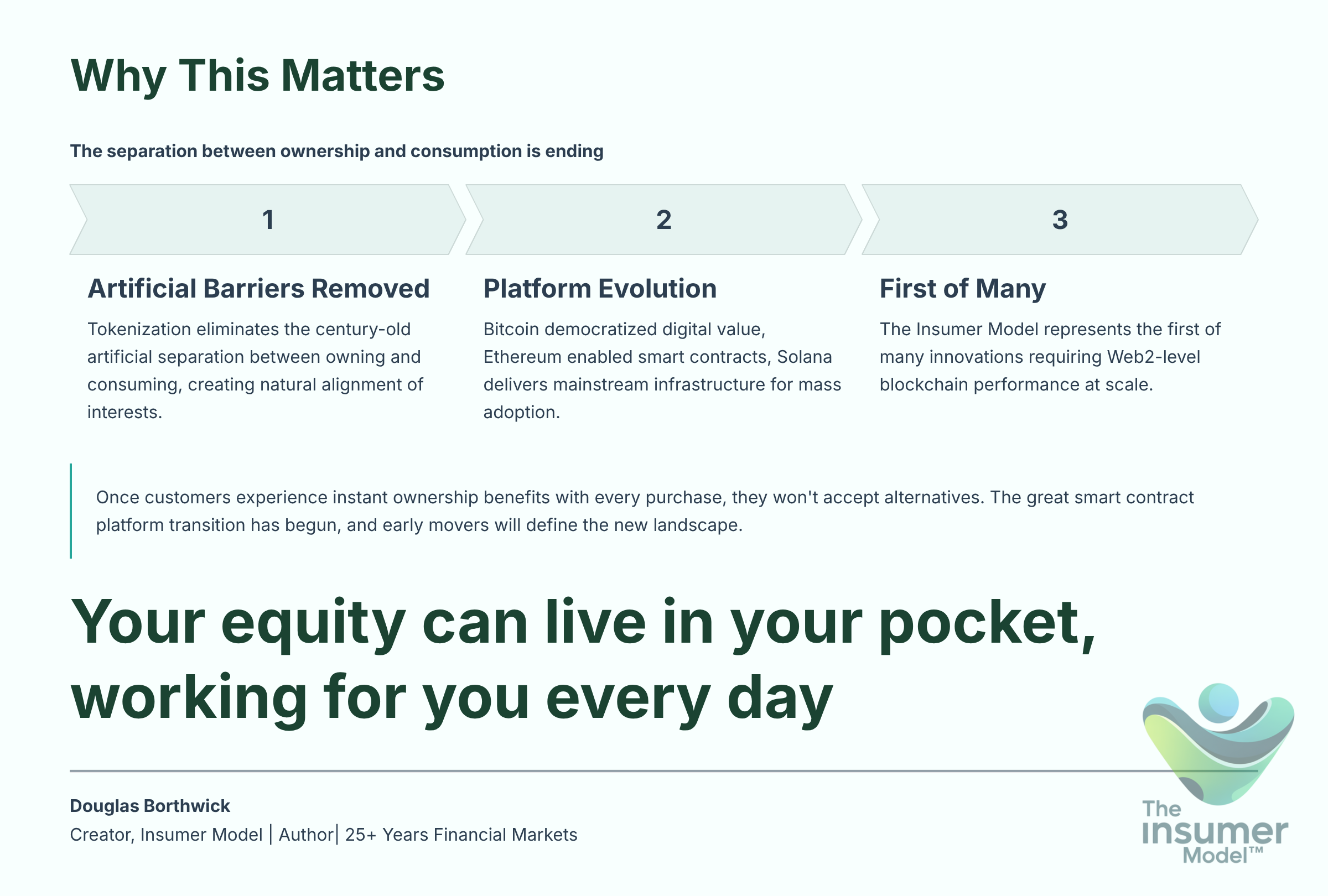 Why This Matters

The separation between ownership and consumption is ending

1

Artificial Barriers Removed

Tokenization eliminates the century-old artificial separation between owning and consuming, creating natural alignment of interests.

2

Platform Evolution

Bitcoin democratized digital value, Ethereum enabled smart contracts, Solana delivers mainstream infrastructure for mass adoption.

3

First of Many

The Insumer Model represents the first of many innovations requiring Web2-level blockchain performance at scale.

Once customers experience instant ownership benefits with every purchase, they won't accept alternatives. The great smart contract platform transition has begun, and early movers will define the new landscape.

Your equity can live in your pocket, working for you every day

Douglas Borthwick
Creator, Insumer Model | Author| 25+ Years Financial Markets

The insumer Model™